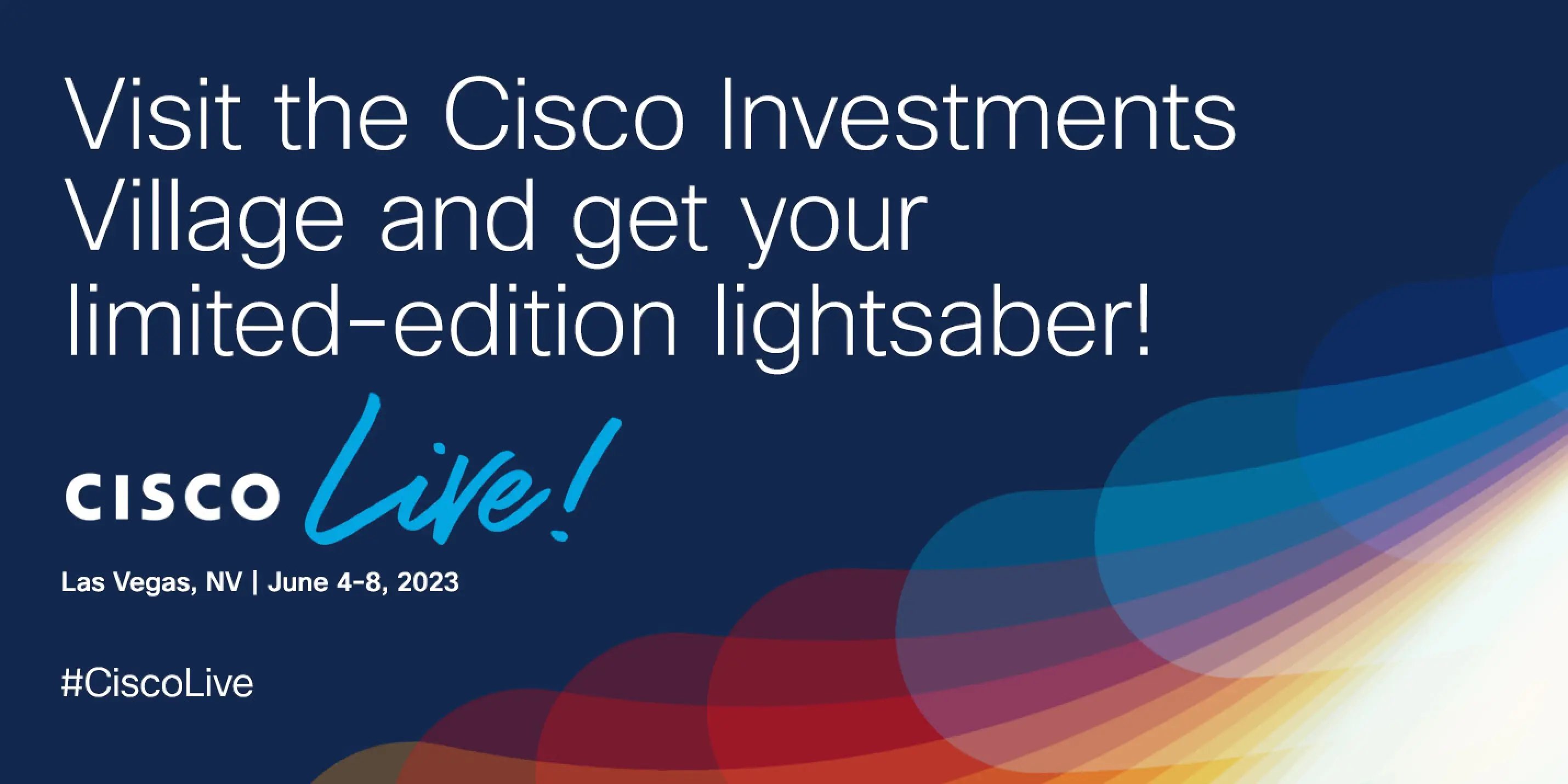 Visit the Cisco Investments Village and get your limited-edition lightsaber!

CISCO Live!

Las Vegas, NV | June 4-8, 2023

#CiscoLive